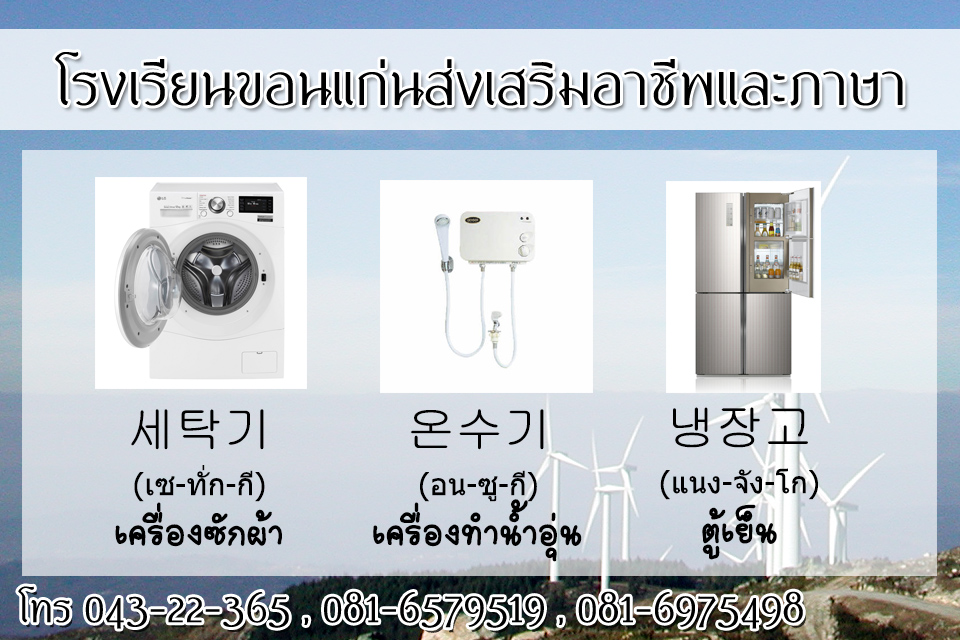 โรงเรียนขอนแก่นส่งเสริมอาชีพและภาษา

세탁기
(เซ-ทัก-กี)
เครื่องซักผ้า

온수기
(อน-ซู-กี)
เครื่องทำน้ำอุ่น

냉장고
(แนง-จัง-โก)
ตู้เย็น

โทร 043-22-365 , 081-6579519 , 081-6975498